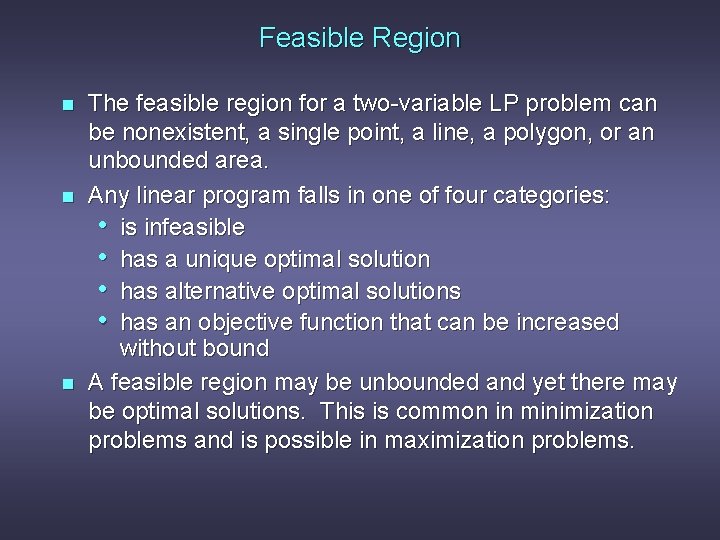 Feasible Region

- The feasible region for a two-variable LP problem can be nonexistent, a single point, a line, a polygon, or an unbounded area.
- Any linear program falls in one of four categories:
  - is infeasible
  - has a unique optimal solution
  - has alternative optimal solutions
  - has an objective function that can be increased without bound
- A feasible region may be unbounded and yet there may be optimal solutions. This is common in minimization problems and is possible in maximization problems.